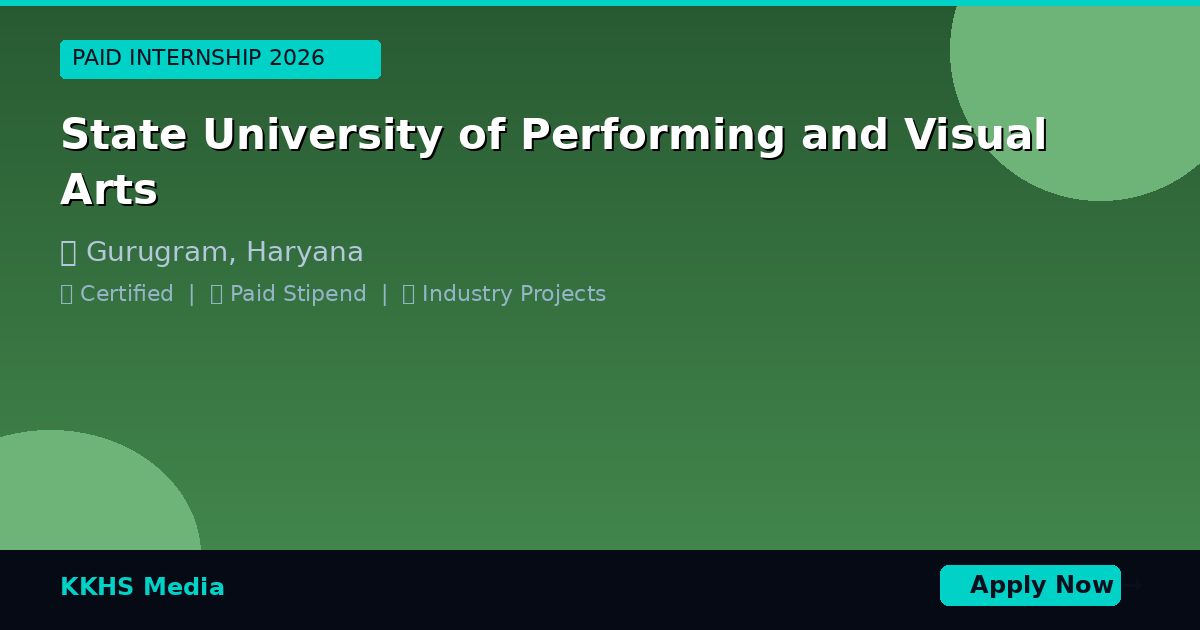 PAID INTERNSHIP 2026

State University of Performing and Visual Arts

Gurugram, Haryana

Certified | Paid Stipend | Industry Projects

KKHS Media

Apply Now